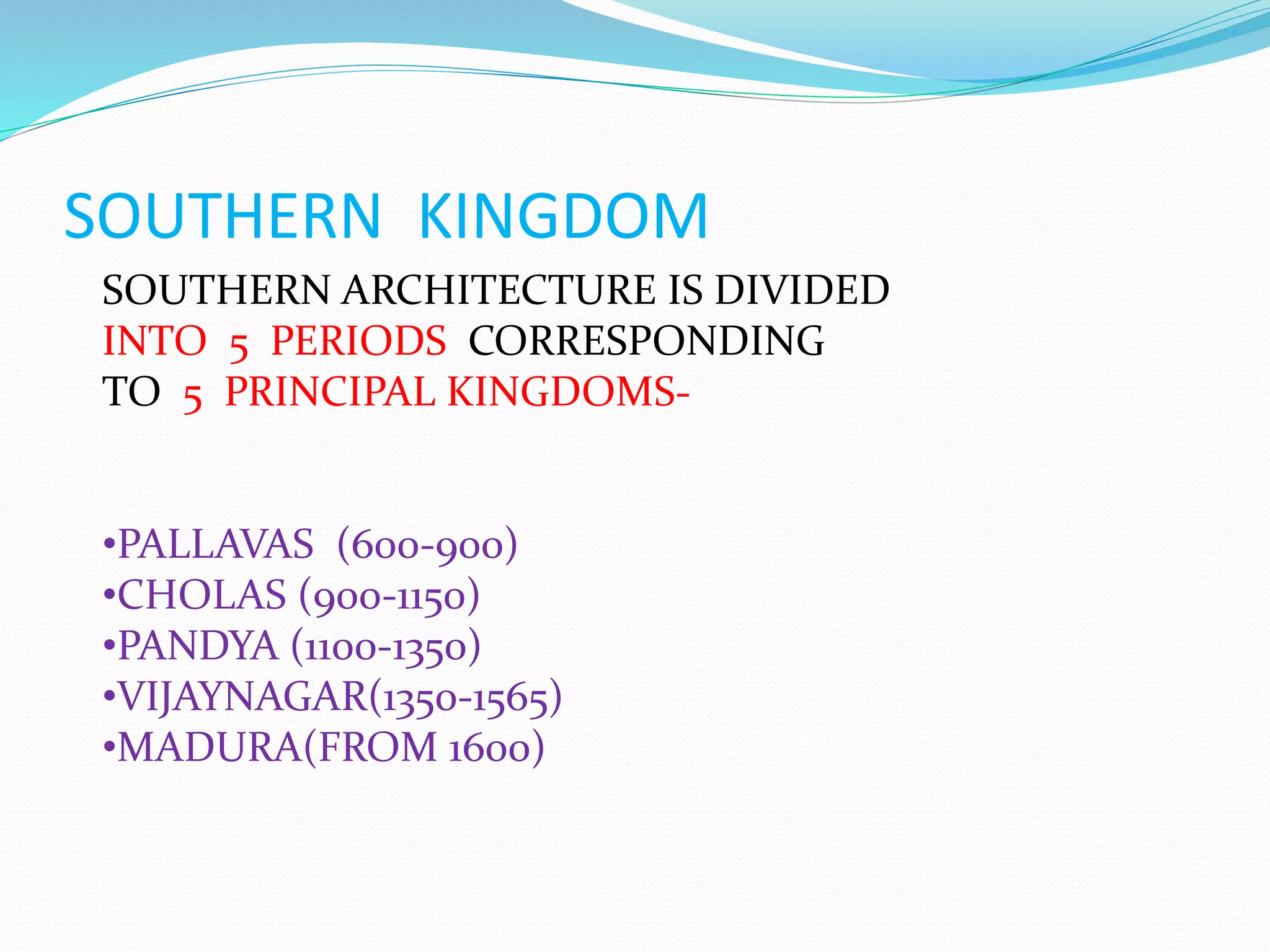 SOUTHERN KINGDOM

SOUTHERN ARCHITECTURE IS DIVIDED INTO 5 PERIODS CORRESPONDING TO 5 PRINCIPAL KINGDOMS-

•PALLAVAS (600-900)
•CHOLAS (900-1150)
•PANDYA (1100-1350)
•VIJAYNAGAR(1350-1565)
•MADURA(FROM 1600)